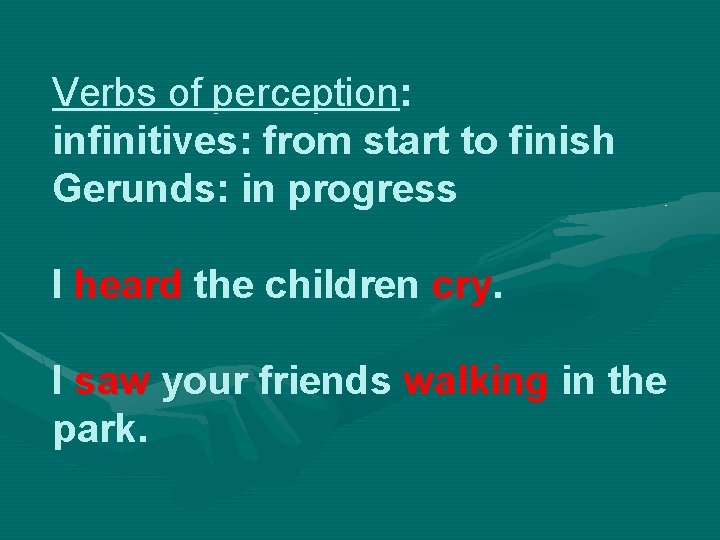 Verbs of perception:
infinitives: from start to finish
Gerunds: in progress

I heard the children cry.

I saw your friends walking in the park.